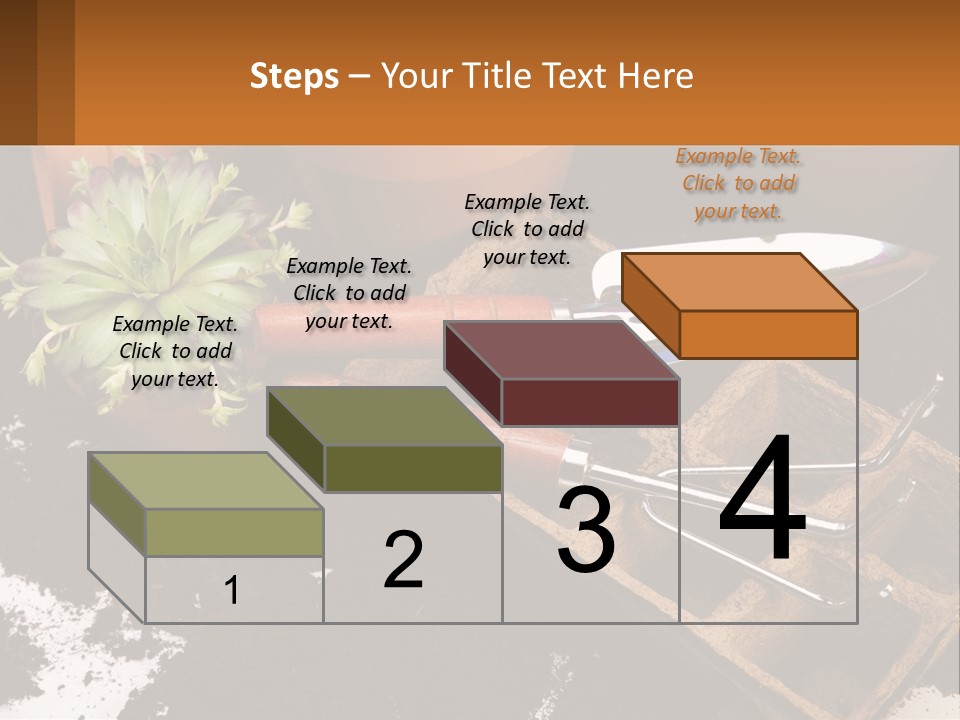 Steps – Your Title Text Here

Example Text. Click to add your text.

Example Text. Click to add your text.

Example Text. Click to add your text.

Example Text. Click to add your text.

1

2

3

4